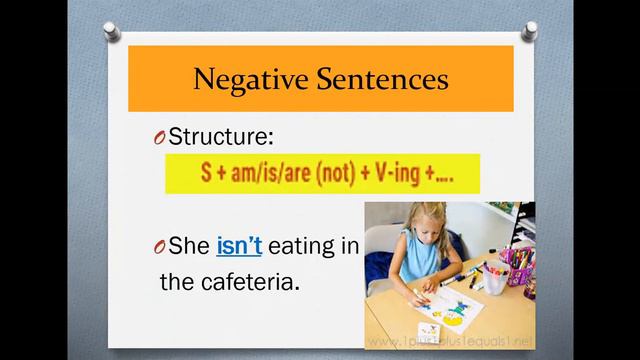 Negative Sentences

Structure:

S + am/is/are (not) + V-ing +....

She isn't eating in the cafeteria.

www.1plus1plus1equals1.net